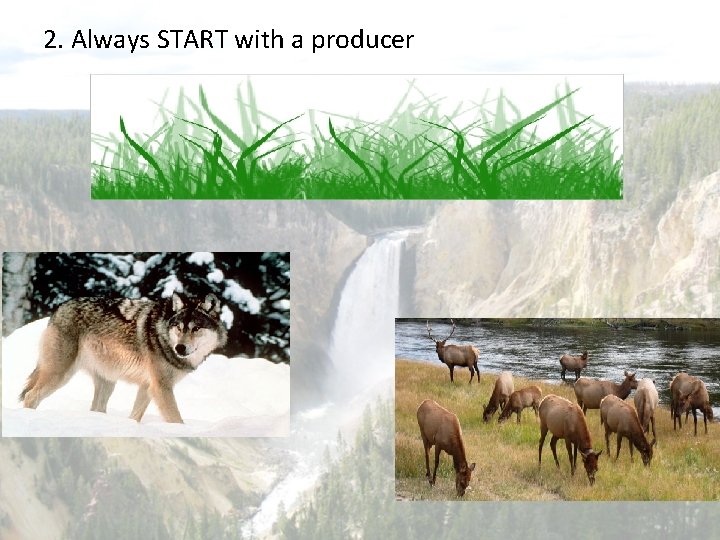 2. Always START with a producer